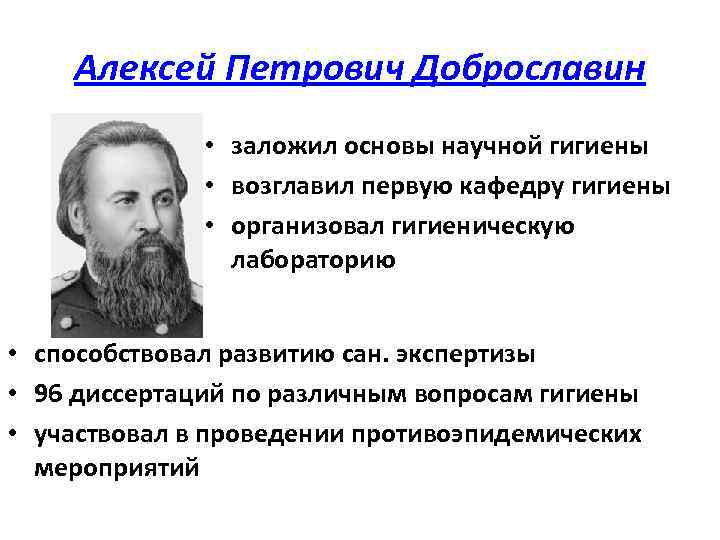 Алексей Петрович Доброславин

• заложил основы научной гигиены
• возглавил первую кафедру гигиены
• организовал гигиеническую лабораторию

• способствовал развитию сан. экспертизы
• 96 диссертаций по различным вопросам гигиены
• участвовал в проведении противоэпидемических мероприятий